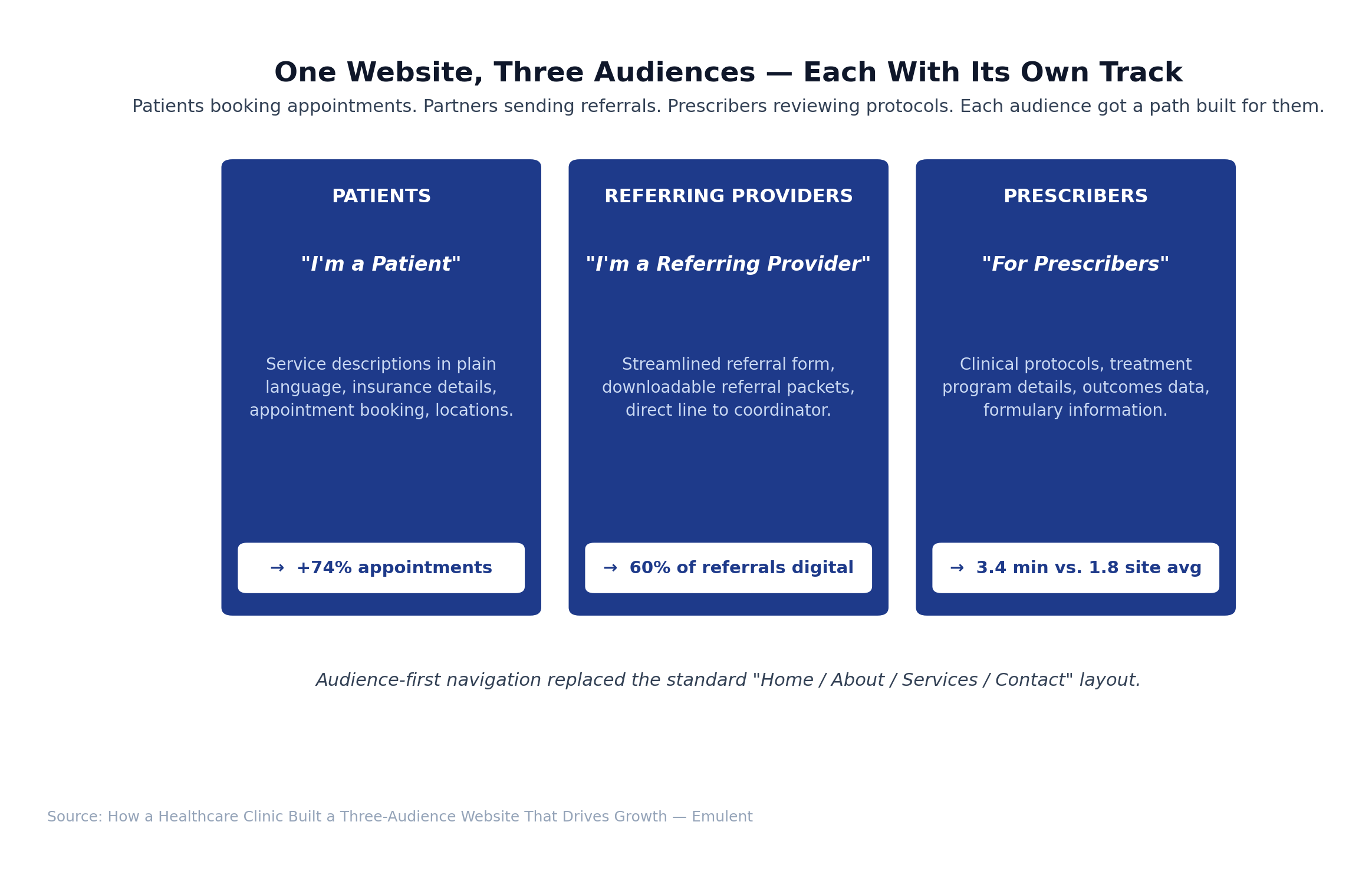 One Website, Three Audiences — Each With Its Own Track

Patients booking appointments. Partners sending referrals. Prescribers reviewing protocols. Each audience got a path built for them.

PATIENTS

"I'm a Patient"

Service descriptions in plain language, insurance details, appointment booking, locations.

→ +74% appointments

REFERRING PROVIDERS

"I'm a Referring Provider"

Streamlined referral form, downloadable referral packets, direct line to coordinator.

→ 60% of referrals digital

PRESCRIBERS

"For Prescribers"

Clinical protocols, treatment program details, outcomes data, formulary information.

→ 3.4 min vs. 1.8 site avg

Audience-first navigation replaced the standard "Home / About / Services / Contact" layout.

Source: How a Healthcare Clinic Built a Three-Audience Website That Drives Growth — Emulent